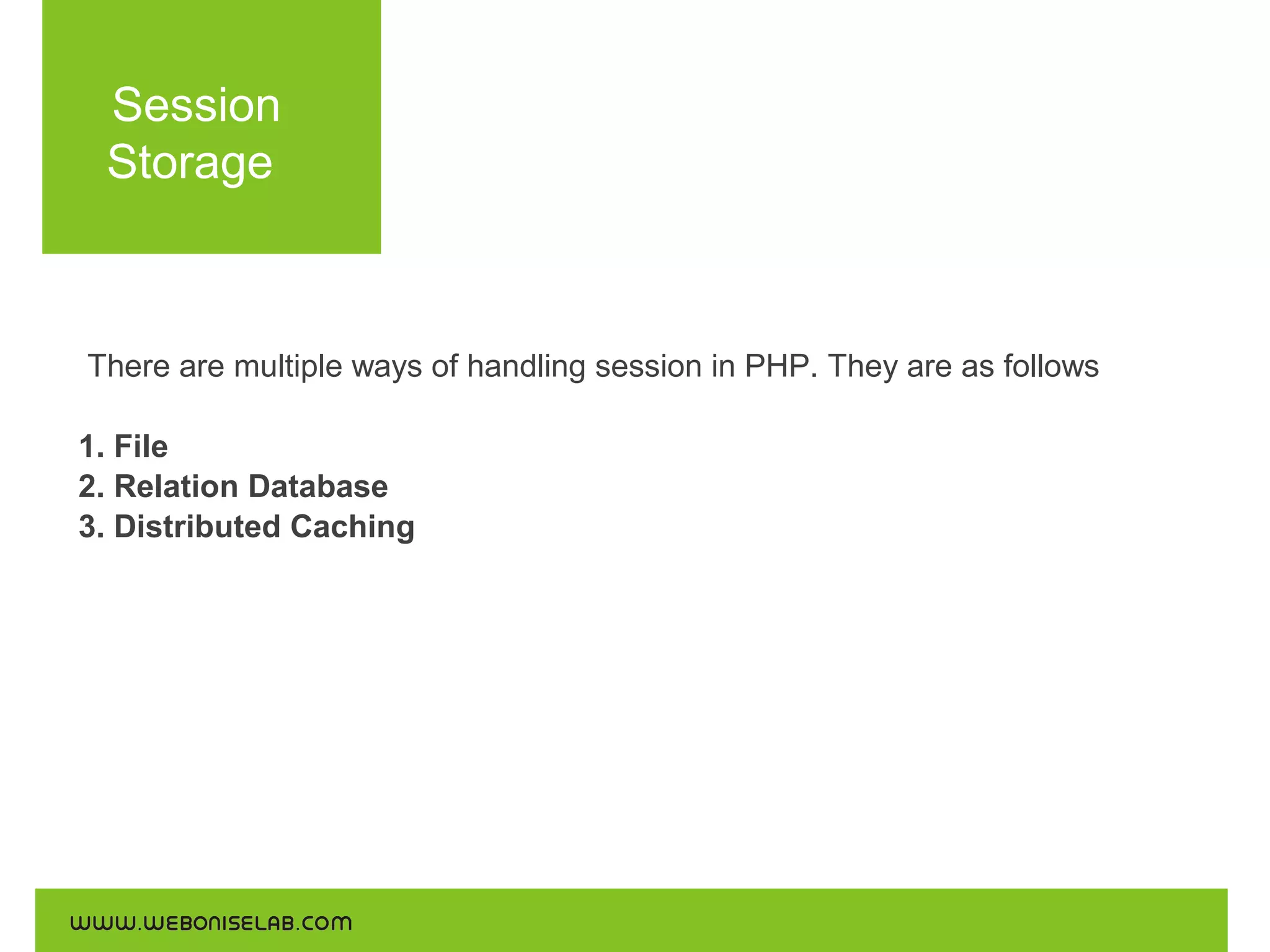 Session Storage

There are multiple ways of handling session in PHP. They are as follows

1. File
2. Relation Database
3. Distributed Caching

WWW.WEBONISELAB.COM